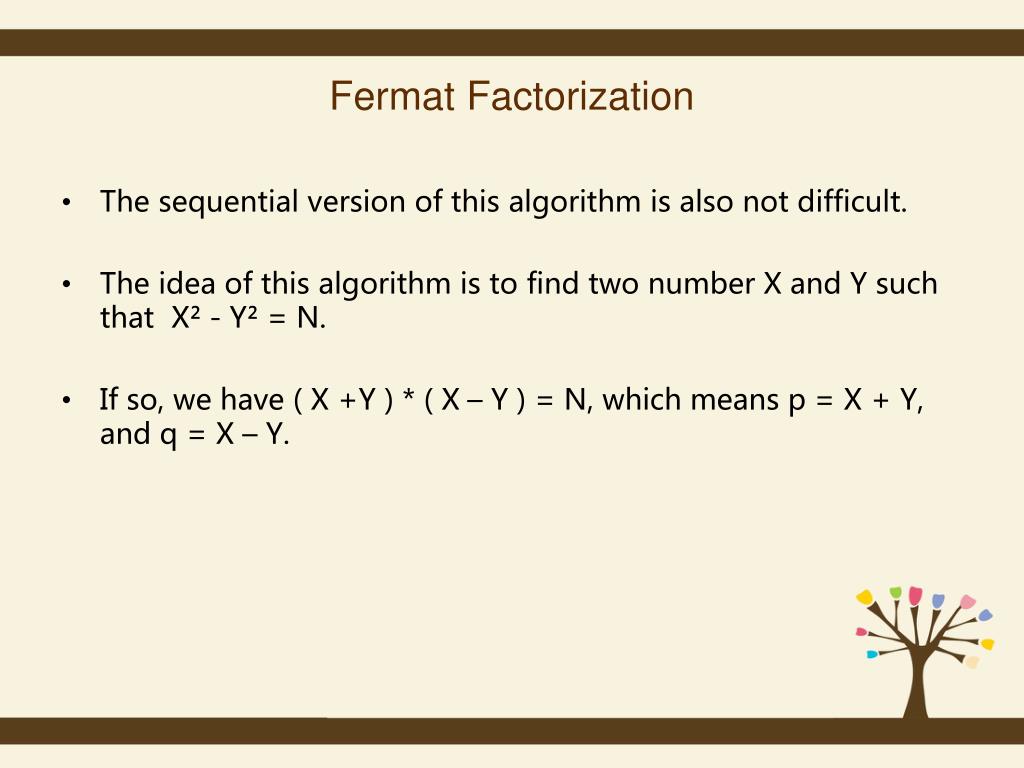 Fermat Factorization

• The sequential version of this algorithm is also not difficult.

• The idea of this algorithm is to find two number X and Y such that $X^2 - Y^2 = N$.

• If so, we have ( X +Y ) * ( X – Y ) = N, which means p = X + Y, and q = X – Y.